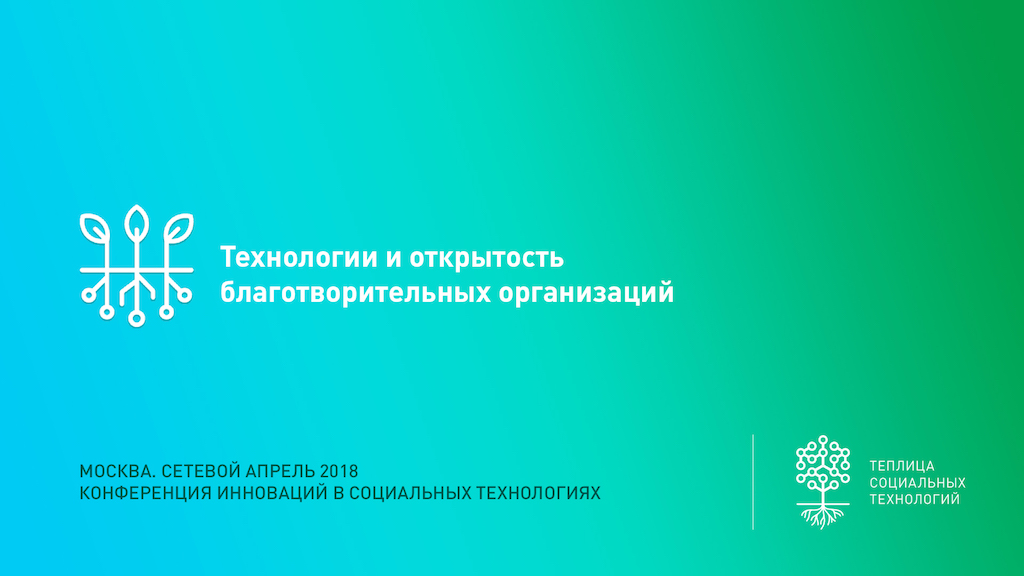 Технологии и открытость благотворительных организаций

МОСКВА. СЕТЕВОЙ АПРЕЛЬ 2018
КОНФЕРЕНЦИЯ ИННОВАЦИЙ В СОЦИАЛЬНЫХ ТЕХНОЛОГИЯХ

ТЕПЛИЦА
СОЦИАЛЬНЫХ
ТЕХНОЛОГИЙ